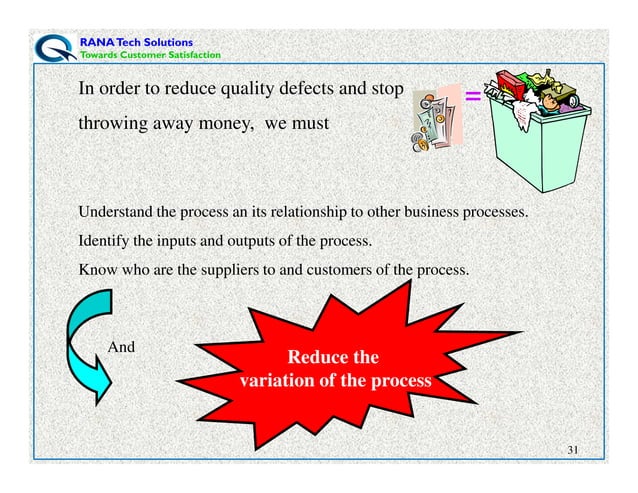 RANA Tech Solutions
Towards Customer Satisfaction

In order to reduce quality defects and stop throwing away money, we must

=

Understand the process an its relationship to other business processes.
Identify the inputs and outputs of the process.
Know who are the suppliers to and customers of the process.

And

Reduce the variation of the process

31